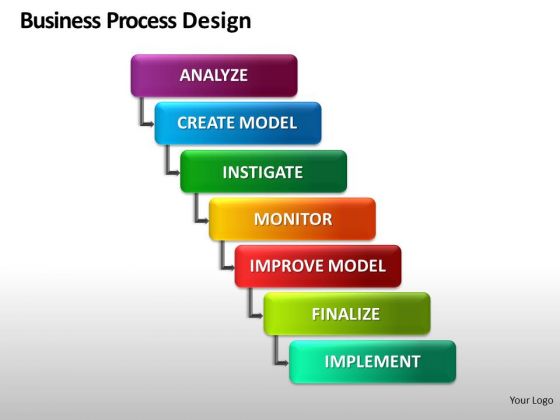 Business Process Design

ANALYZE

CREATE MODEL

INSTIGATE

MONITOR

IMPROVE MODEL

FINALIZE

IMPLEMENT

Your Logo